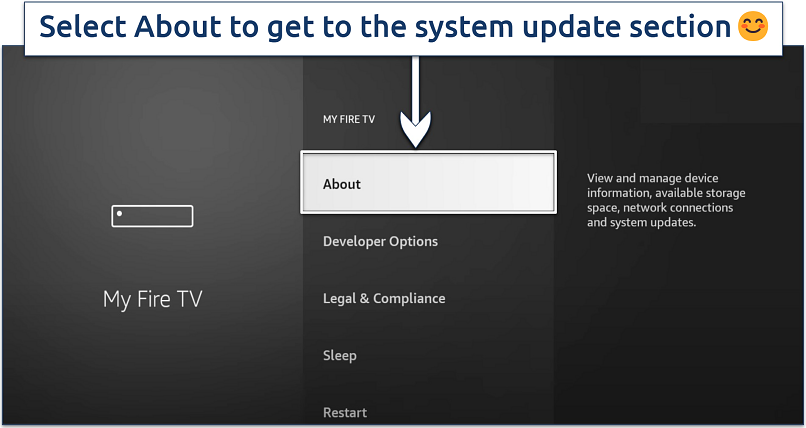 Select About to get to the system update section 😊

My Fire TV

MY FIRE TV

About

Developer Options

Legal & Compliance

Sleep

Restart

View and manage device information, available storage space, network connections and system updates.